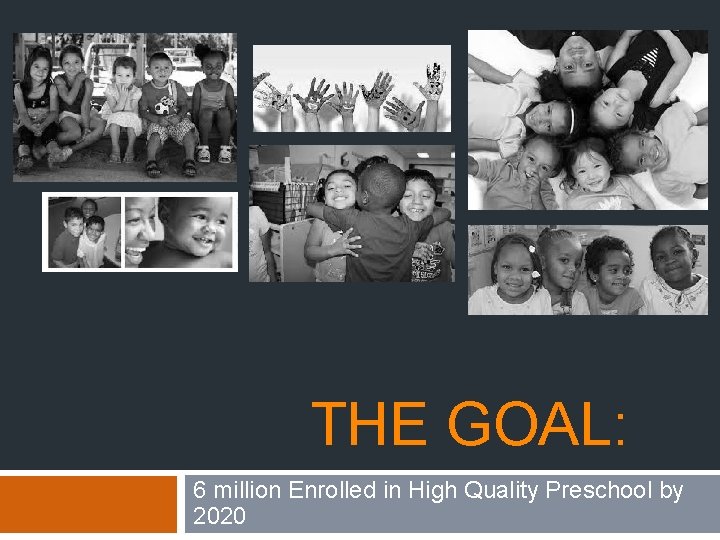 THE GOAL:

6 million Enrolled in High Quality Preschool by 2020